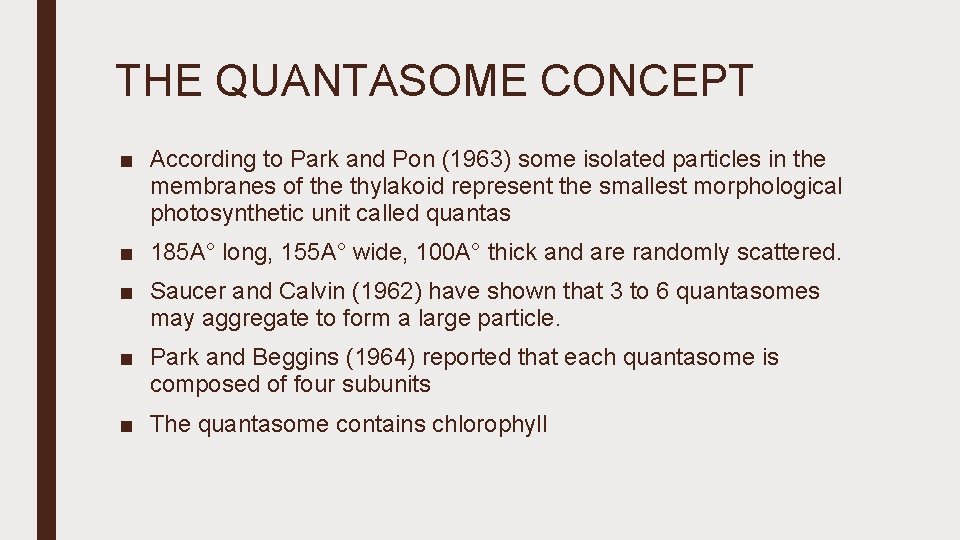 THE QUANTASOME CONCEPT

■ According to Park and Pon (1963) some isolated particles in the membranes of the thylakoid represent the smallest morphological photosynthetic unit called quantas

■ 185A° long, 155A° wide, 100A° thick and are randomly scattered.

■ Saucer and Calvin (1962) have shown that 3 to 6 quantasomes may aggregate to form a large particle.

■ Park and Beggins (1964) reported that each quantasome is composed of four subunits

■ The quantasome contains chlorophyll